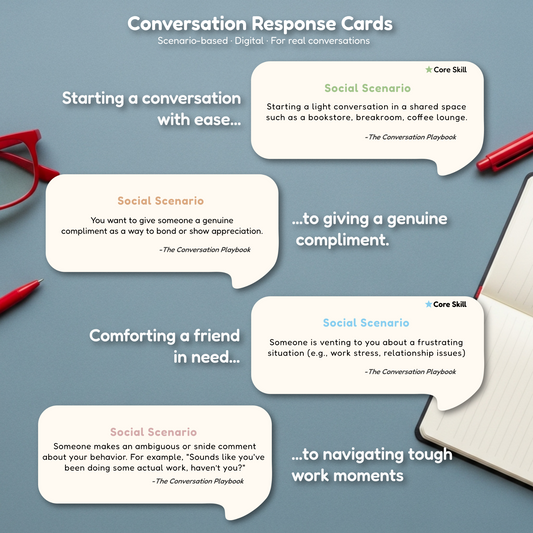 Conversation Response Cards
Scenario-based · Digital · For real conversations

Starting a conversation with ease...

★ Core Skill
Social Scenario
Starting a light conversation in a shared space such as a bookstore, breakroom, coffee lounge.
-The Conversation Playbook

Social Scenario
You want to give someone a genuine compliment as a way to bond or show appreciation.
-The Conversation Playbook

...to giving a genuine compliment.

Comforting a friend in need...

★ Core Skill
Social Scenario
Someone is venting to you about a frustrating situation (e.g., work stress, relationship issues)
-The Conversation Playbook

Social Scenario
Someone makes an ambiguous or snide comment about your behavior. For example, "Sounds like you've been doing some actual work, haven't you?"
-The Conversation Playbook

...to navigating tough work moments